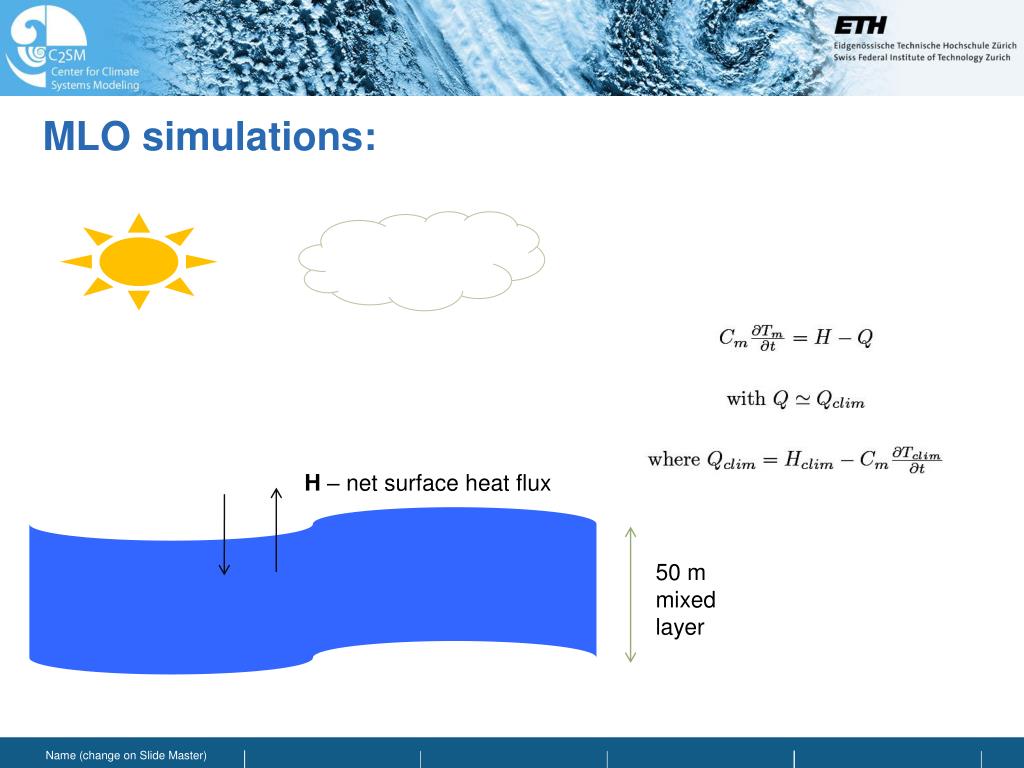 C2SM
Center for Climate Systems Modeling

ETH
Eidgenössische Technische Hochschule Zürich
Swiss Federal Institute of Technology Zurich

MLO simulations:

$C_m \frac{\partial T_m}{\partial t} = H - Q$

with $Q \simeq Q_{clim}$

where $Q_{clim} = H_{clim} - C_m \frac{\partial T_{clim}}{\partial t}$

H – net surface heat flux

50 m mixed layer

Name (change on Slide Master)